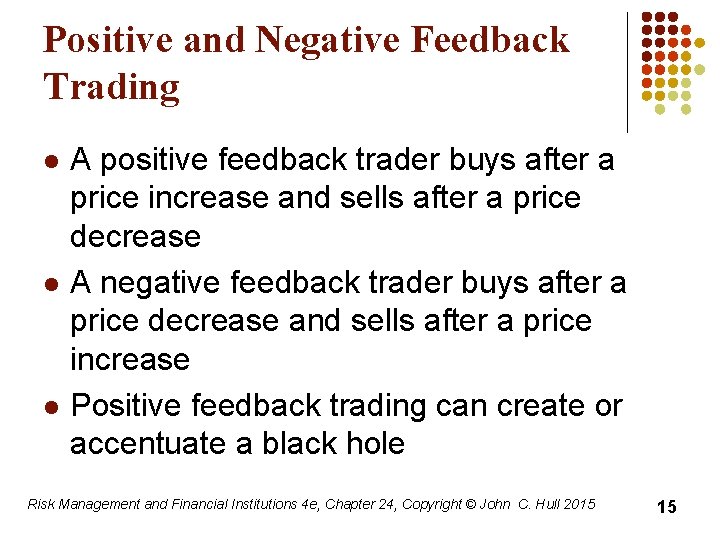 Positive and Negative Feedback Trading

- A positive feedback trader buys after a price increase and sells after a price decrease
- A negative feedback trader buys after a price decrease and sells after a price increase
- Positive feedback trading can create or accentuate a black hole

Risk Management and Financial Institutions 4e, Chapter 24, Copyright © John C. Hull 2015

15